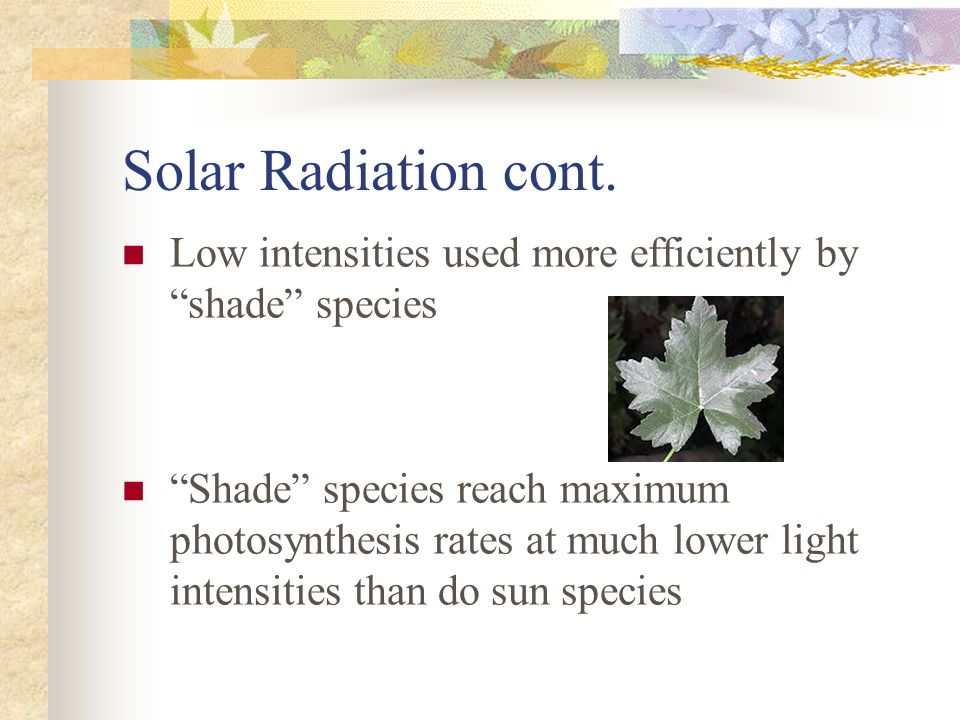 Solar Radiation cont.

Low intensities used more efficiently by “shade” species

“Shade” species reach maximum photosynthesis rates at much lower light intensities than do sun species